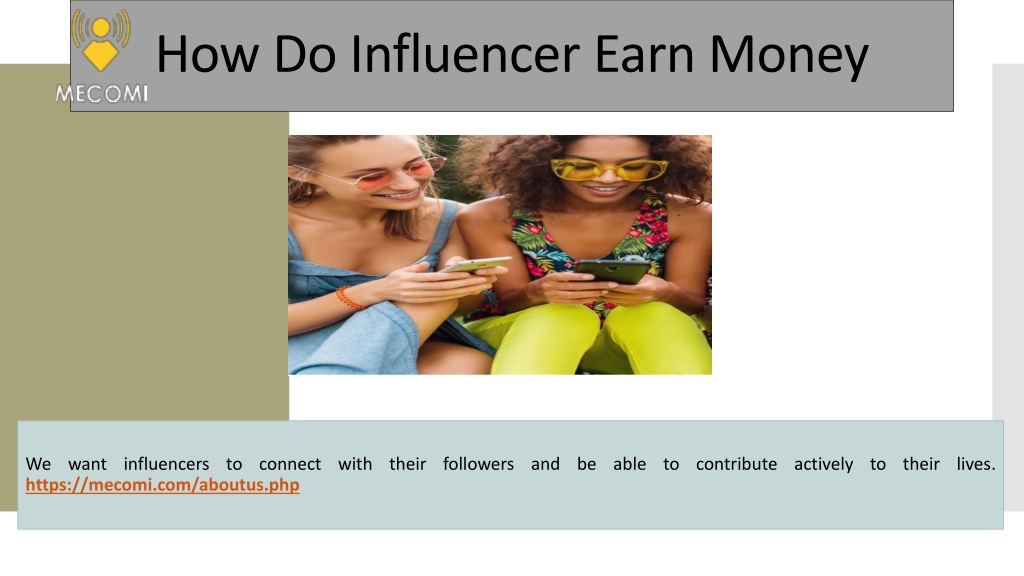 MECOMI

How Do Influencer Earn Money

We want influencers to connect with their followers and be able to contribute actively to their lives. https://mecomi.com/aboutus.php